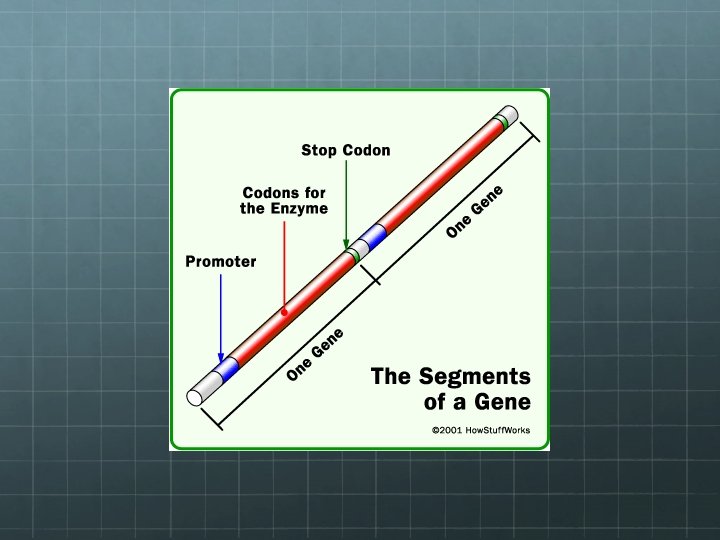 Stop Codon

Codons for the Enzyme

Promoter

One Gene

One Gene

The Segments of a Gene

©2001 HowStuffWorks